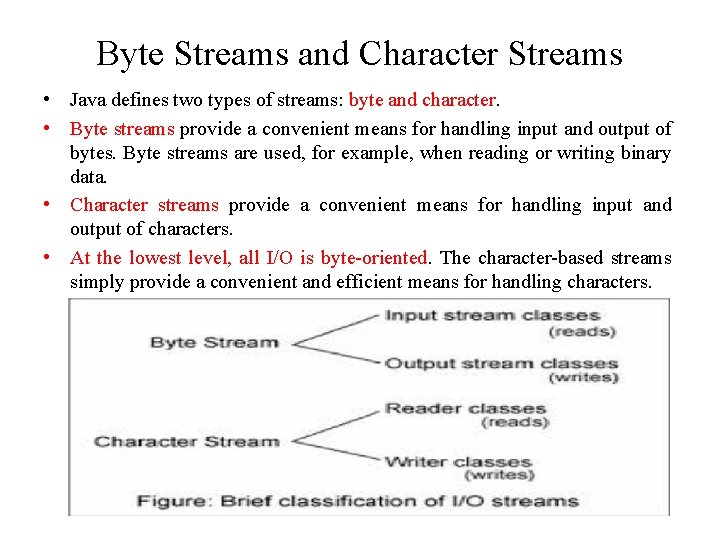 Byte Streams and Character Streams

• Java defines two types of streams: byte and character.

• Byte streams provide a convenient means for handling input and output of bytes. Byte streams are used, for example, when reading or writing binary data.

• Character streams provide a convenient means for handling input and output of characters.

• At the lowest level, all I/O is byte-oriented. The character-based streams simply provide a convenient and efficient means for handling characters.

Byte Stream
Input stream classes (reads)
Output stream classes (writes)

Character Stream
Reader classes (reads)
Writer classes (writes)

Figure: Brief classification of I/O streams